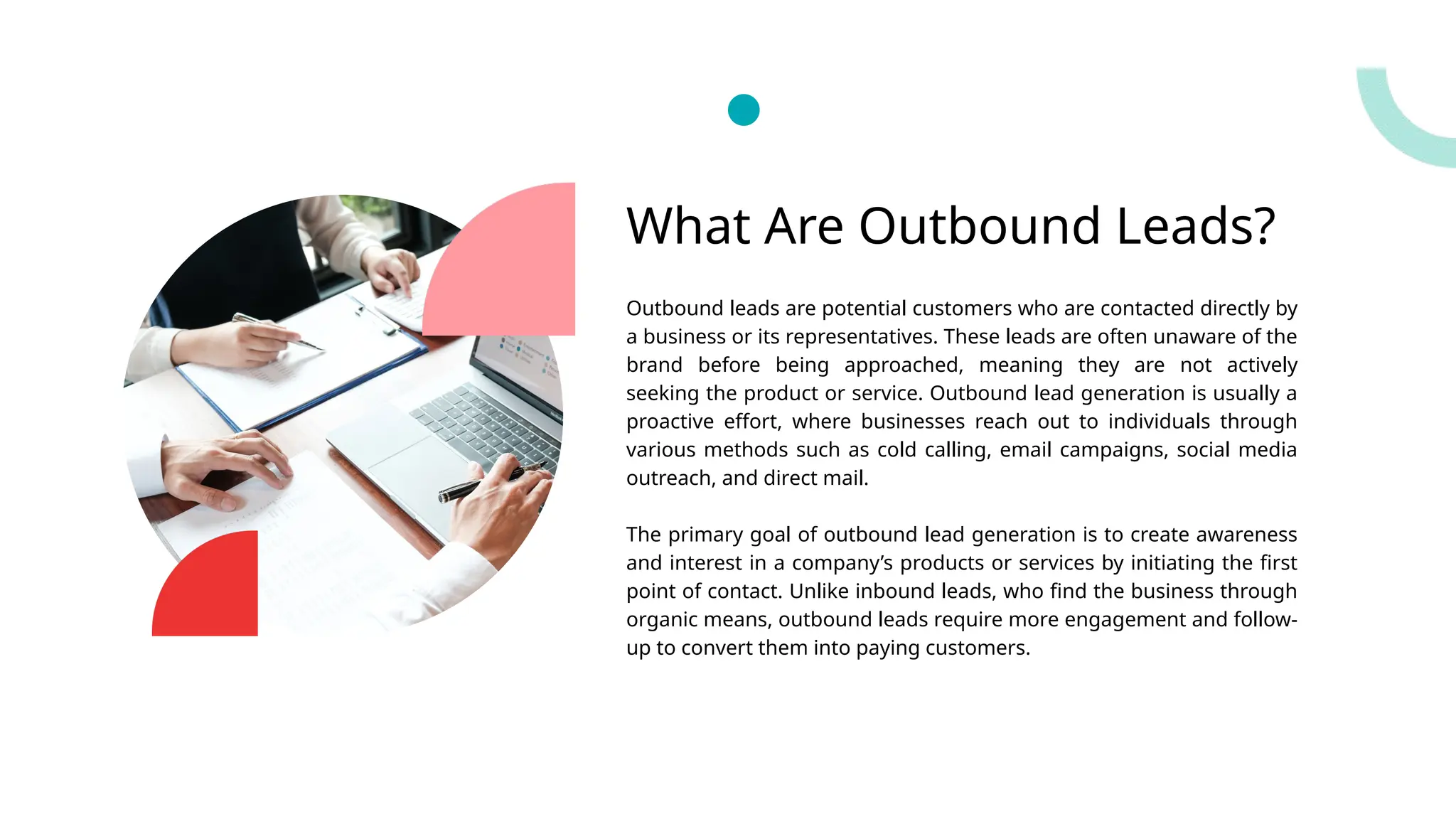 What Are Outbound Leads?

Outbound leads are potential customers who are contacted directly by a business or its representatives. These leads are often unaware of the brand before being approached, meaning they are not actively seeking the product or service. Outbound lead generation is usually a proactive effort, where businesses reach out to individuals through various methods such as cold calling, email campaigns, social media outreach, and direct mail.

The primary goal of outbound lead generation is to create awareness and interest in a company's products or services by initiating the first point of contact. Unlike inbound leads, who find the business through organic means, outbound leads require more engagement and follow-up to convert them into paying customers.